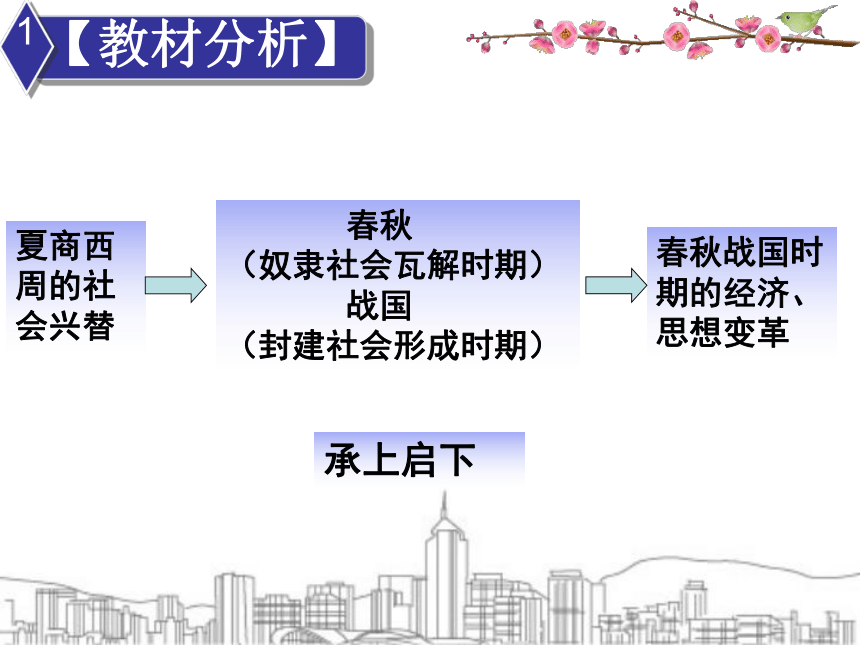 1 【教材分析】

夏商西周的社会兴替

春秋
（奴隶社会瓦解时期）
战国
（封建社会形成时期）

春秋战国时期的经济、思想变革

承上启下